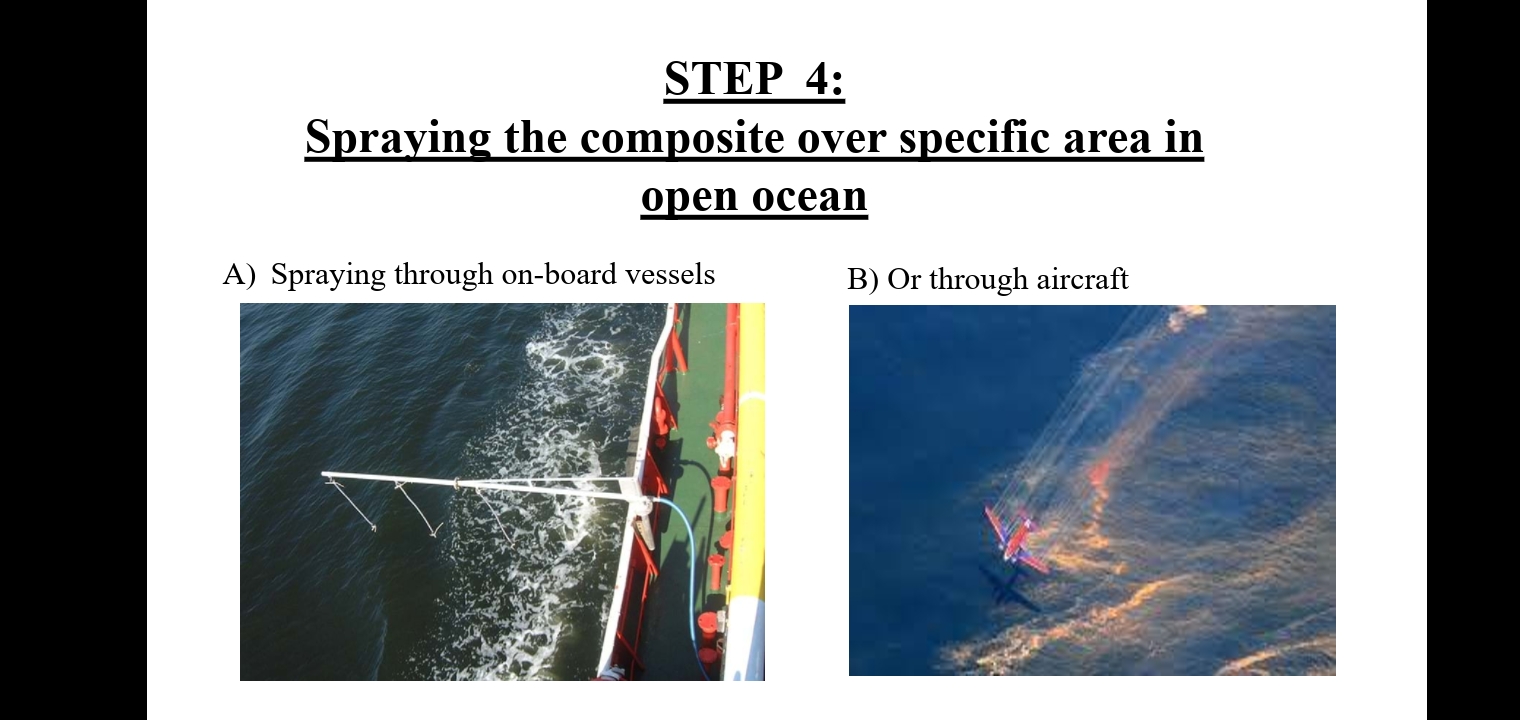 STEP 4:
Spraying the composite over specific area in open ocean

A) Spraying through on-board vessels

B) Or through aircraft